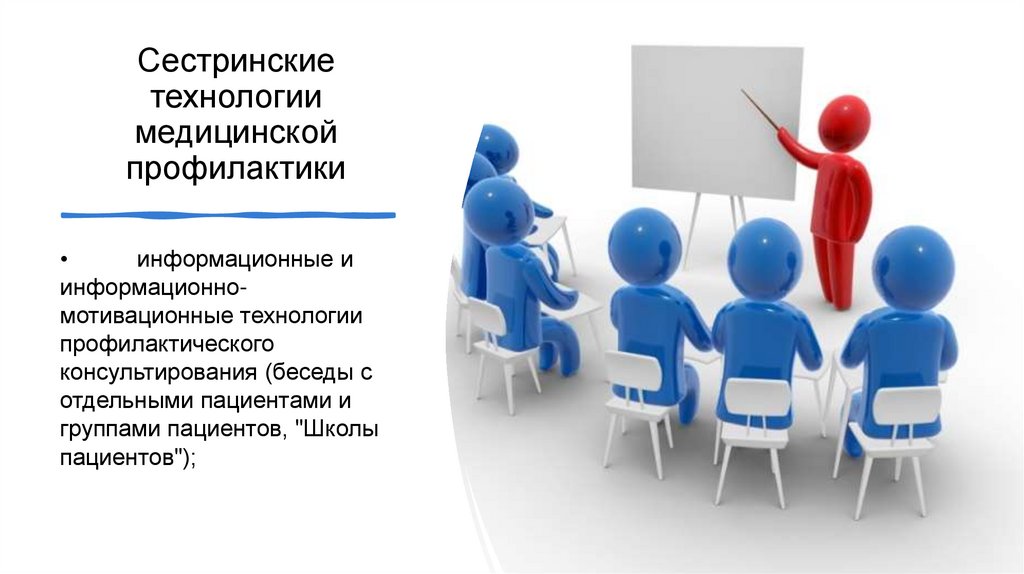 Сестринские технологии медицинской профилактики

• информационные и информационно-мотивационные технологии профилактического консультирования (беседы с отдельными пациентами и группами пациентов, "Школы пациентов");